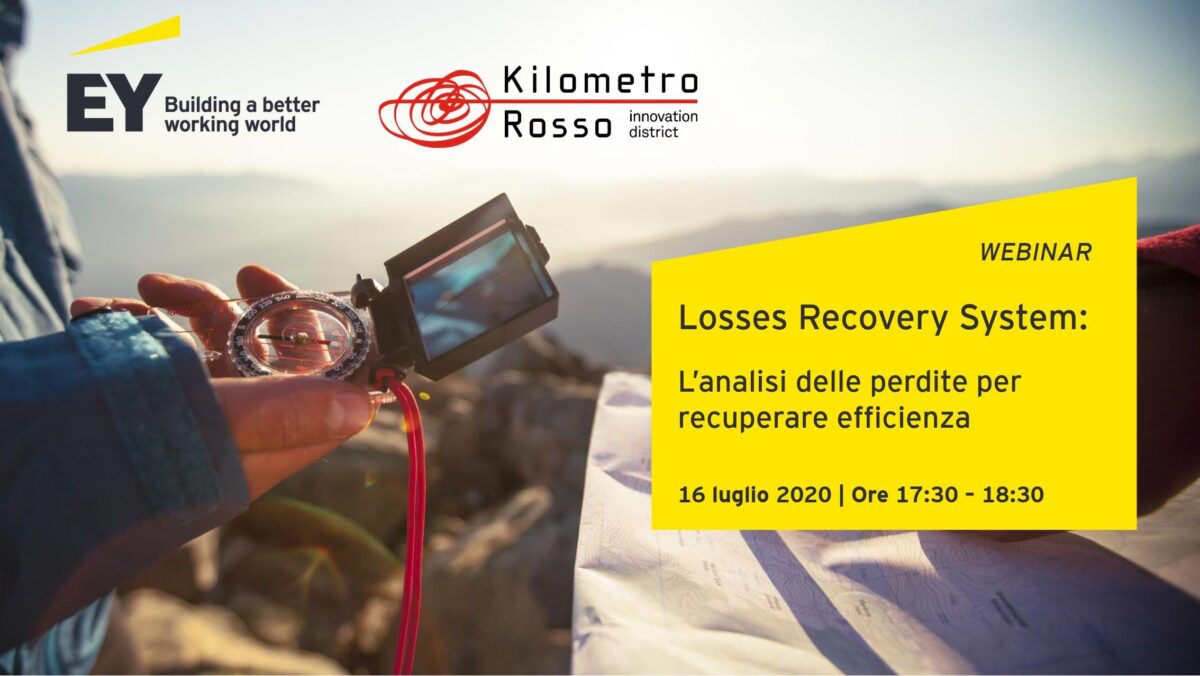 EY Building a better working world

Kilometro Rosso innovation district

WEBINAR

Losses Recovery System:

L'analisi delle perdite per recuperare efficienza

16 luglio 2020 | Ore 17:30 – 18:30